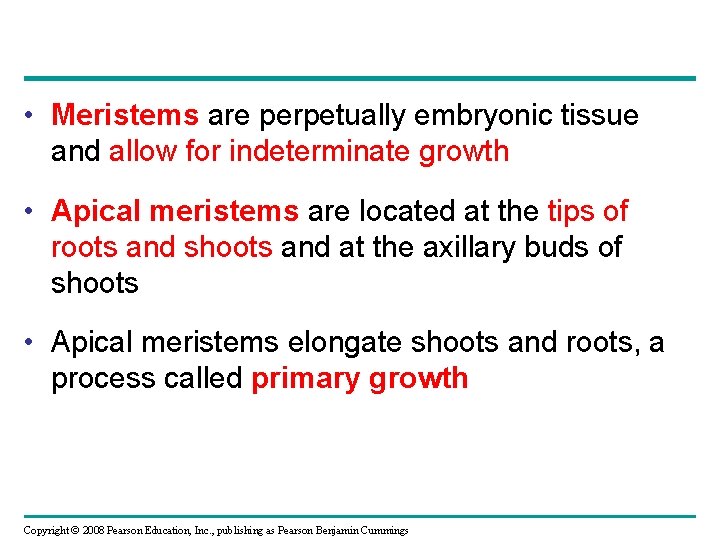 • Meristems are perpetually embryonic tissue and allow for indeterminate growth

• Apical meristems are located at the tips of roots and shoots and at the axillary buds of shoots

• Apical meristems elongate shoots and roots, a process called primary growth

Copyright © 2008 Pearson Education, Inc., publishing as Pearson Benjamin Cummings